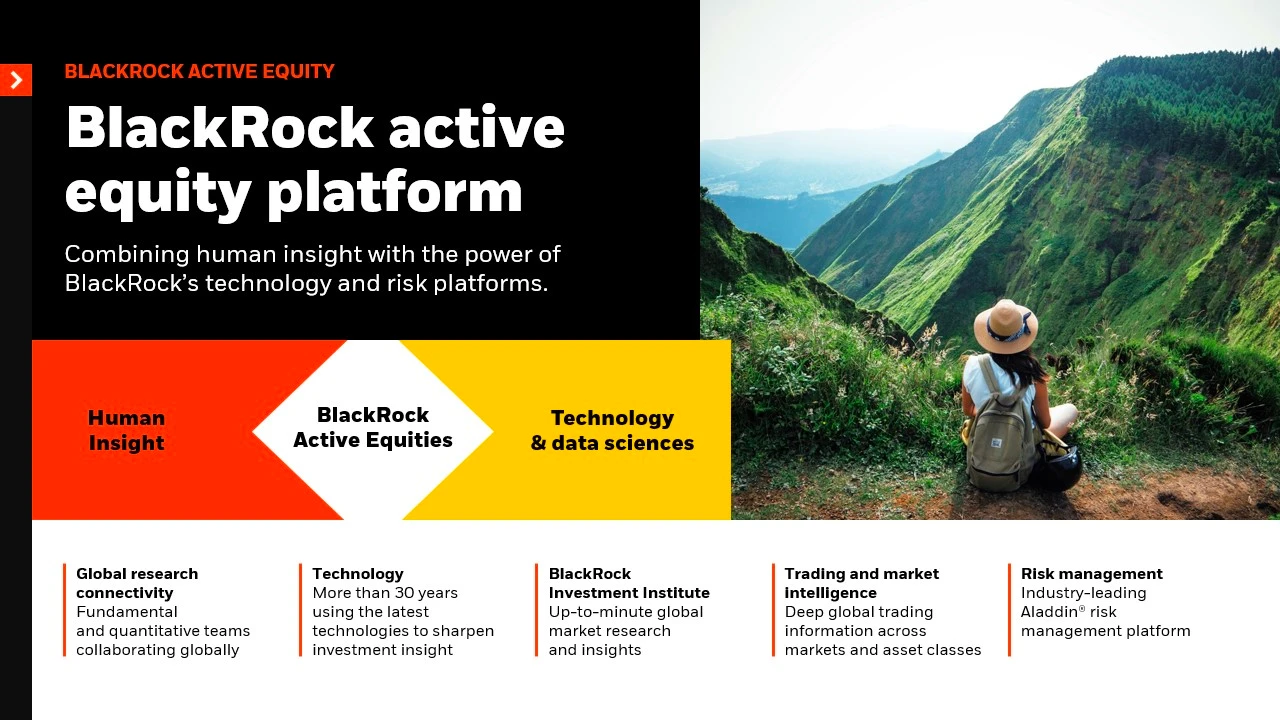 BLACKROCK ACTIVE EQUITY

BlackRock active equity platform

Combining human insight with the power of BlackRock's technology and risk platforms.

Human Insight

BlackRock Active Equities

Technology & data sciences

Global research connectivity
Fundamental and quantitative teams collaborating globally

Technology
More than 30 years using the latest technologies to sharpen investment insight

BlackRock Investment Institute
Up-to-minute global market research and insights

Trading and market intelligence
Deep global trading information across markets and asset classes

Risk management
Industry-leading Aladdin® risk management platform